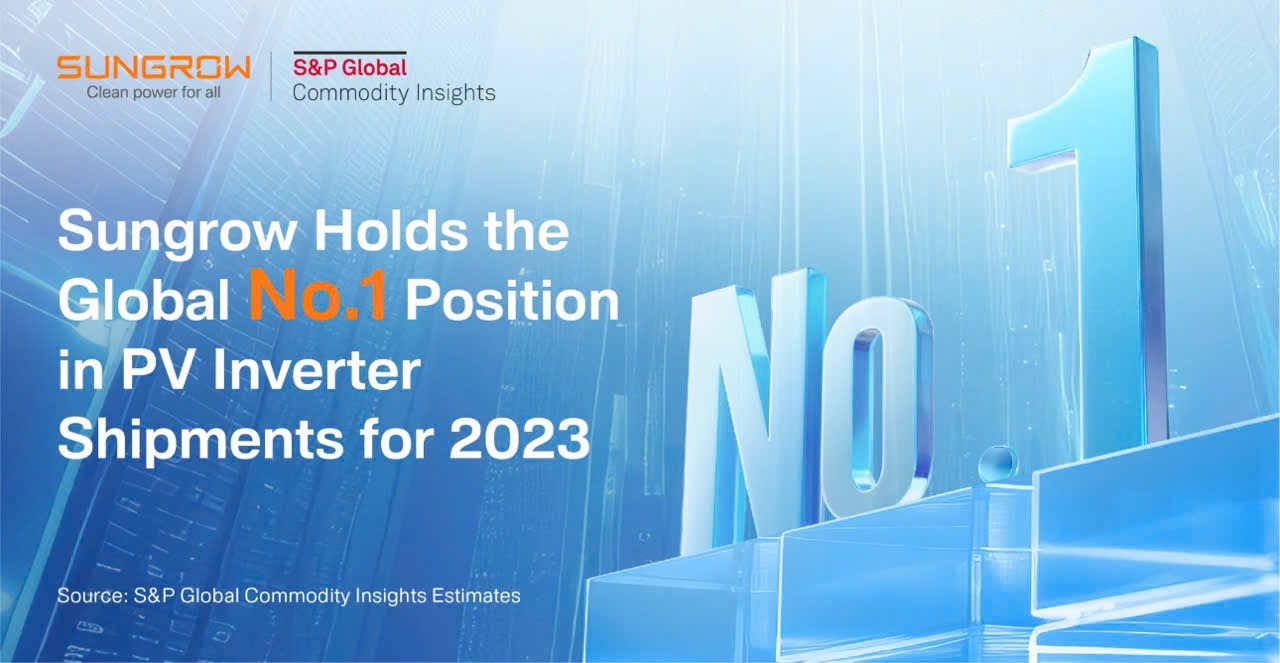 SUNGROW
Clean power for all

S&P Global
Commodity Insights

Sungrow Holds the Global No.1 Position in PV Inverter Shipments for 2023

No.1

Source: S&P Global Commodity Insights Estimates